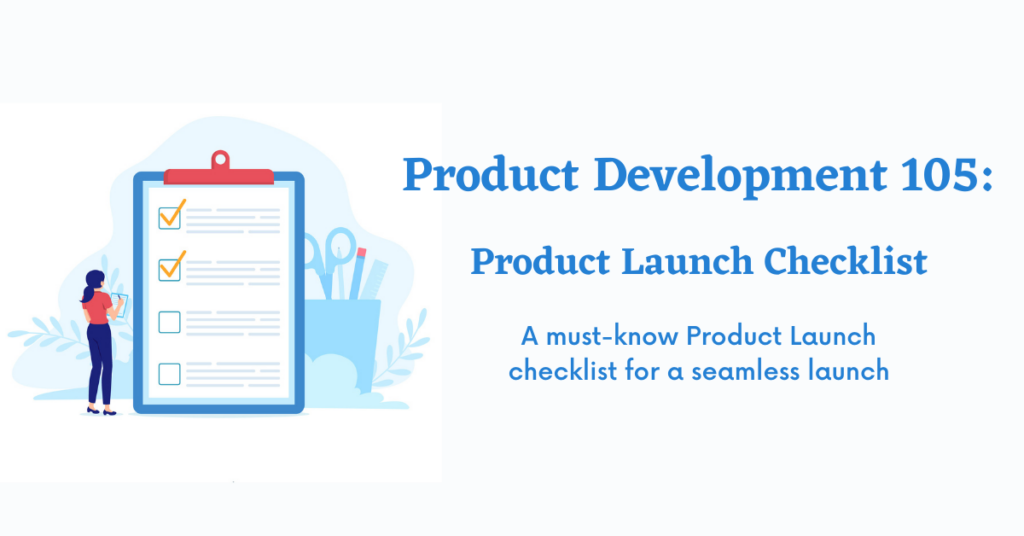 Product Development 105:

Product Launch Checklist

A must-know Product Launch checklist for a seamless launch